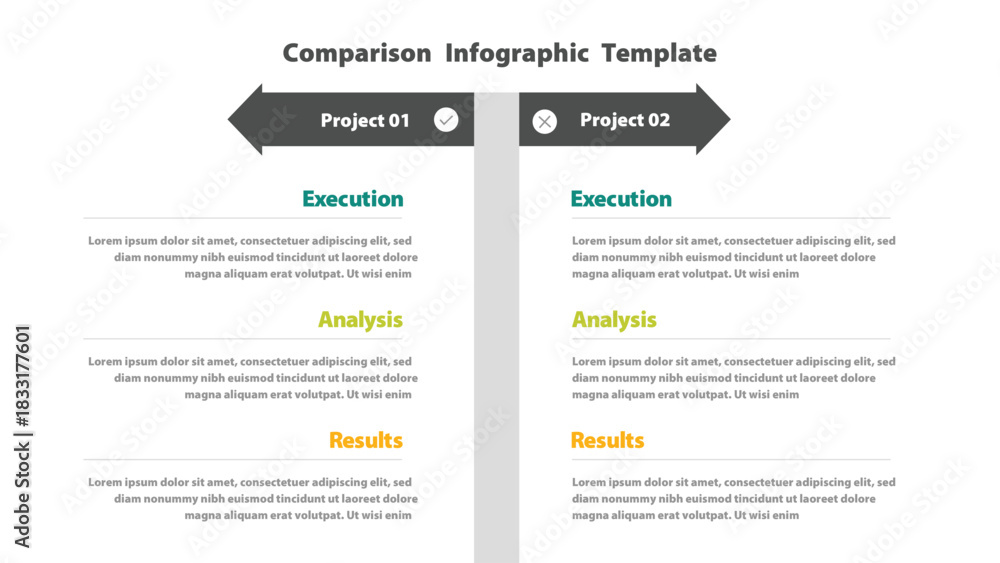 Comparison Infographic Template

Project 01

Execution

Lorem ipsum dolor sit amet, consectetuer adipiscing elit, sed diam nonummy nibh euismod tincidunt ut laoreet dolore magna aliquam erat volutpat. Ut wisi enim

Analysis

Lorem ipsum dolor sit amet, consectetuer adipiscing elit, sed diam nonummy nibh euismod tincidunt ut laoreet dolore magna aliquam erat volutpat. Ut wisi enim

Results

Lorem ipsum dolor sit amet, consectetuer adipiscing elit, sed diam nonummy nibh euismod tincidunt ut laoreet dolore magna aliquam erat volutpat. Ut wisi enim

Project 02

Execution

Lorem ipsum dolor sit amet, consectetuer adipiscing elit, sed diam nonummy nibh euismod tincidunt ut laoreet dolore magna aliquam erat volutpat. Ut wisi enim

Analysis

Lorem ipsum dolor sit amet, consectetuer adipiscing elit, sed diam nonummy nibh euismod tincidunt ut laoreet dolore magna aliquam erat volutpat. Ut wisi enim

Results

Lorem ipsum dolor sit amet, consectetuer adipiscing elit, sed diam nonummy nibh euismod tincidunt ut laoreet dolore magna aliquam erat volutpat. Ut wisi enim

Adobe Stock | #183177601